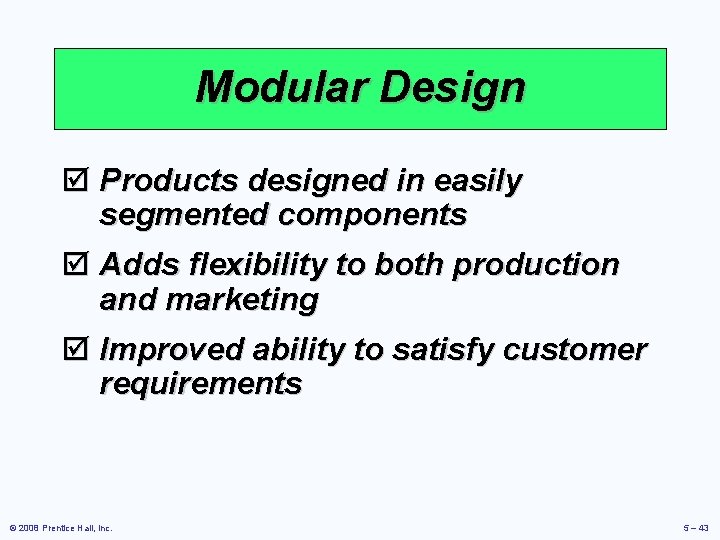 Modular Design

☑ Products designed in easily segmented components

☑ Adds flexibility to both production and marketing

☑ Improved ability to satisfy customer requirements

© 2008 Prentice Hall, Inc.

5 – 43